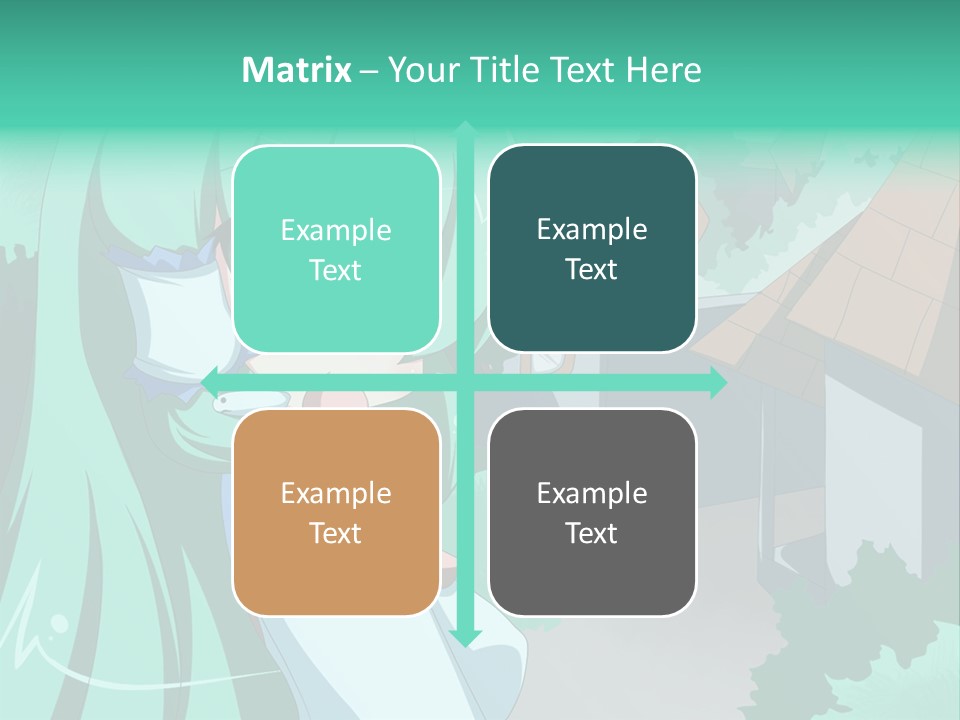 Matrix – Your Title Text Here

Example Text

Example Text

Example Text

Example Text